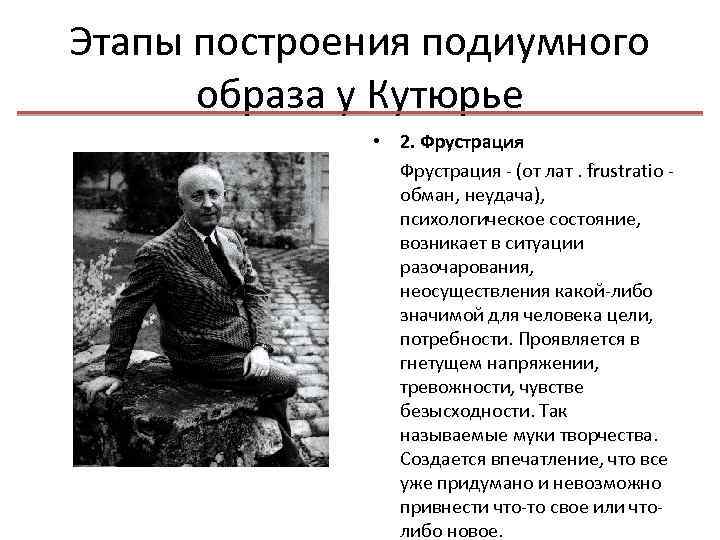 Этапы построения подиумного образа у Кутюрье

• 2. Фрустрация

Фрустрация - (от лат . frustratio - обман, неудача), психологическое состояние, возникает в ситуации разочарования, неосуществления какой-либо значимой для человека цели, потребности. Проявляется в гнетущем напряжении, тревожности, чувстве безысходности. Так называемые муки творчества. Создается впечатление, что все уже придумано и невозможно привнести что-то свое или что-либо новое.